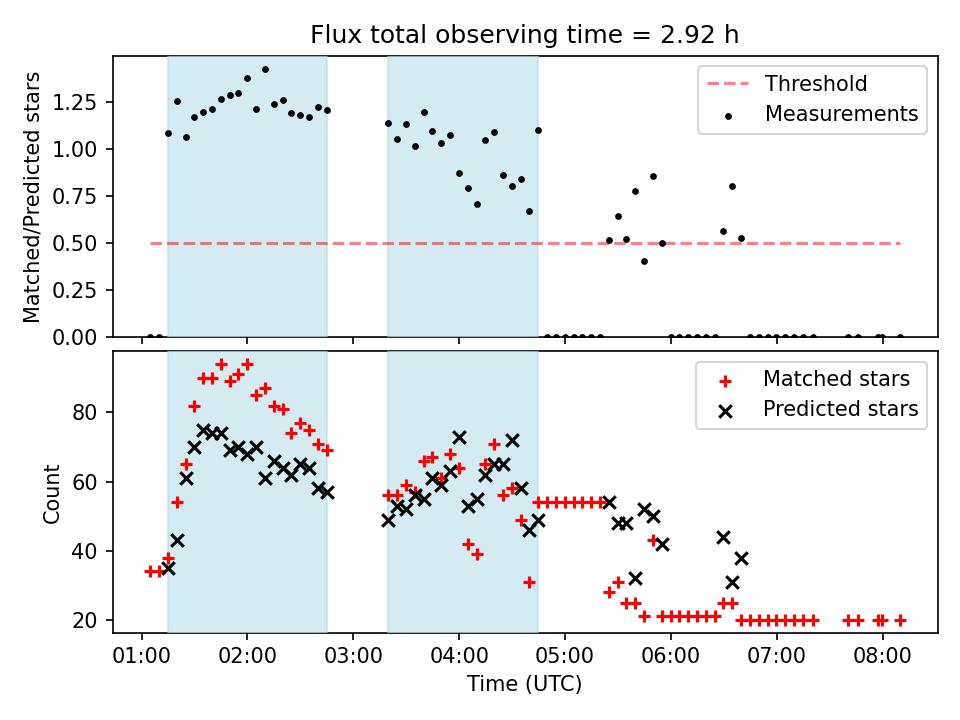 Flux total observing time = 2.92 h

Matched/Predicted stars

1.25
1.00
0.75
0.50
0.25
0.00

Threshold
Measurements

Count

80
60
40
20

Matched stars
Predicted stars

01:00 02:00 03:00 04:00 05:00 06:00 07:00 08:00

Time (UTC)